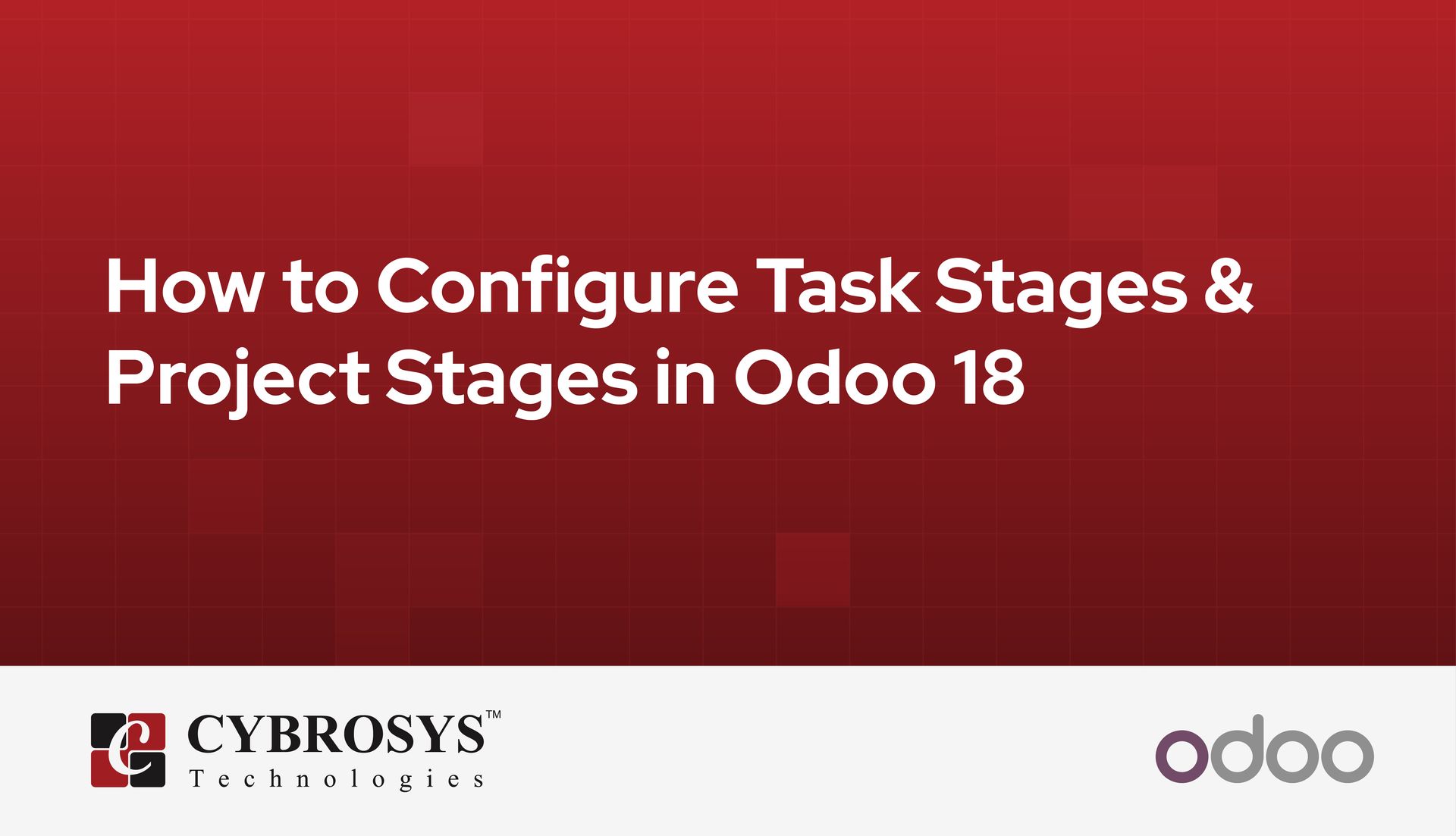 How to Configure Task Stages & Project Stages in Odoo 18

CYBROSYS™
Technologies

odoo